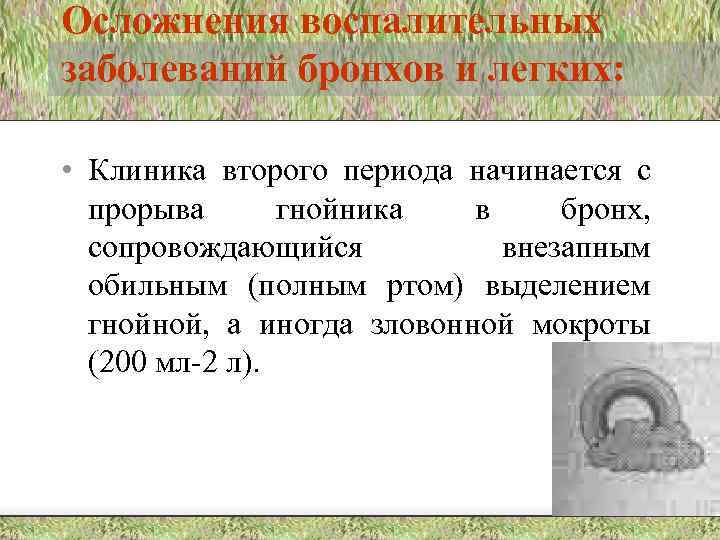 Осложнения воспалительных заболеваний бронхов и легких:

• Клиника второго периода начинается с прорыва гнойника в бронх, сопровождающийся внезапным обильным (полным ртом) выделением гнойной, а иногда зловонной мокроты (200 мл-2 л).